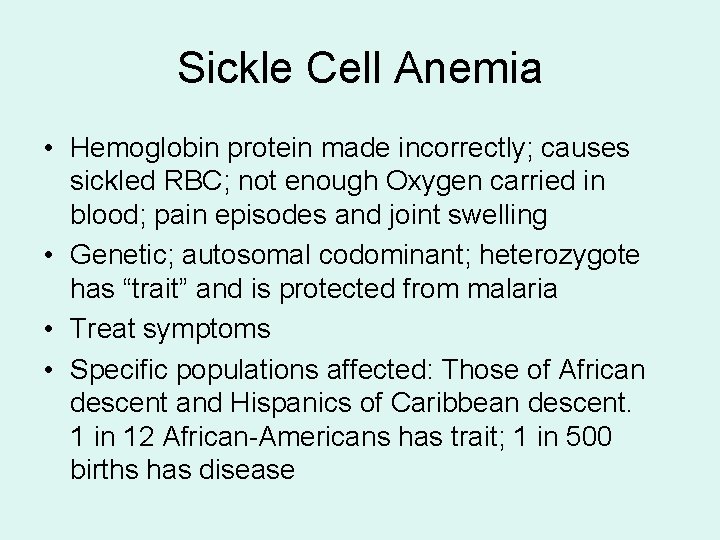 Sickle Cell Anemia

• Hemoglobin protein made incorrectly; causes sickled RBC; not enough Oxygen carried in blood; pain episodes and joint swelling
• Genetic; autosomal codominant; heterozygote has “trait” and is protected from malaria
• Treat symptoms
• Specific populations affected: Those of African descent and Hispanics of Caribbean descent. 1 in 12 African-Americans has trait; 1 in 500 births has disease